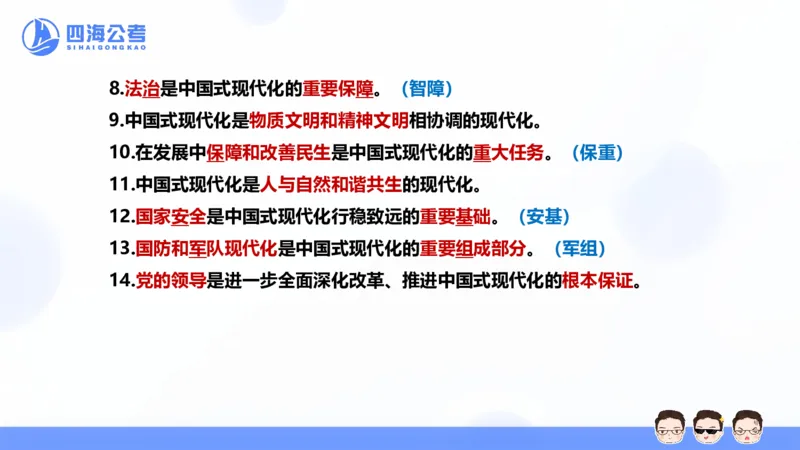 四海公考
SIHAIGONGKAO

8.法治是中国式现代化的重要保障。（智障）

9.中国式现代化是物质文明和精神文明相协调的现代化。

10.在发展中保障和改善民生是中国式现代化的重大任务。（保重）

11.中国式现代化是人与自然和谐共生的现代化。

12.国家安全是中国式现代化行稳致远的重要基础。（安基）

13.国防和军队现代化是中国式现代化的重要组成部分。（军组）

14.党的领导是进一步全面深化改革、推进中国式现代化的根本保证。